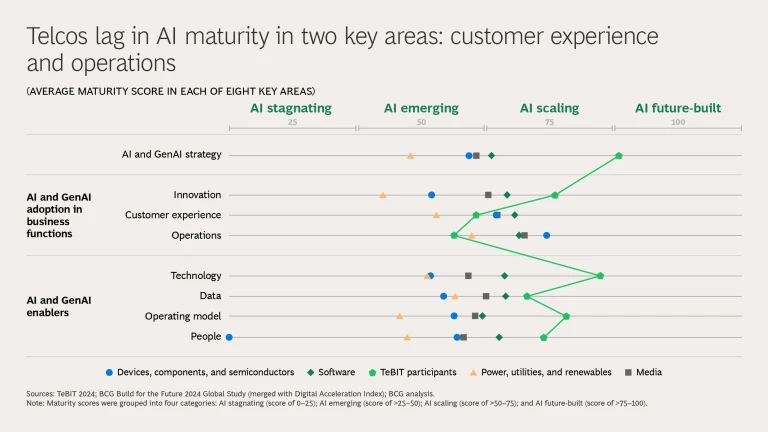 Telcos lag in AI maturity in two key areas: customer experience and operations

(AVERAGE MATURITY SCORE IN EACH OF EIGHT KEY AREAS)

AI stagnating 25
AI emerging 50
AI scaling 75
AI future-built 100

AI and GenAI strategy

AI and GenAI adoption in business functions
Innovation
Customer experience
Operations

AI and GenAI enablers
Technology
Data
Operating model
People

Devices, components, and semiconductors
Software
TeBIT participants
Power, utilities, and renewables
Media

Sources: TeBIT 2024; BCG Build for the Future 2024 Global Study (merged with Digital Acceleration Index); BCG analysis.
Note: Maturity scores were grouped into four categories: AI stagnating (score of 0–25); AI emerging (score of >25–50); AI scaling (score of >50–75); and AI future-built (score of >75–100).